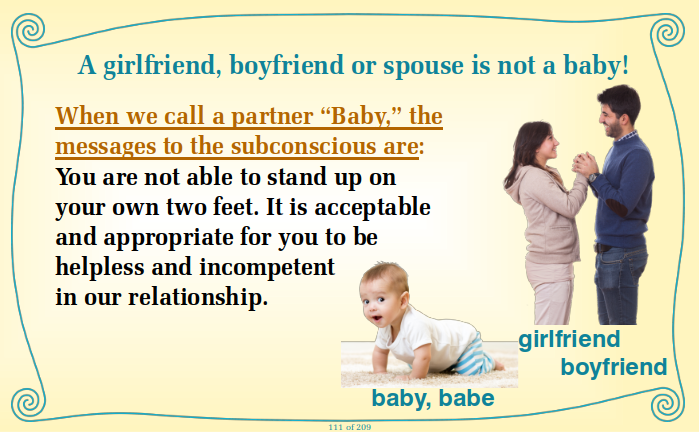 A girlfriend, boyfriend or spouse is not a baby!

When we call a partner “Baby,” the messages to the subconscious are:
You are not able to stand up on your own two feet. It is acceptable and appropriate for you to be helpless and incompetent in our relationship.

girlfriend
boyfriend

baby, babe

111 of 209